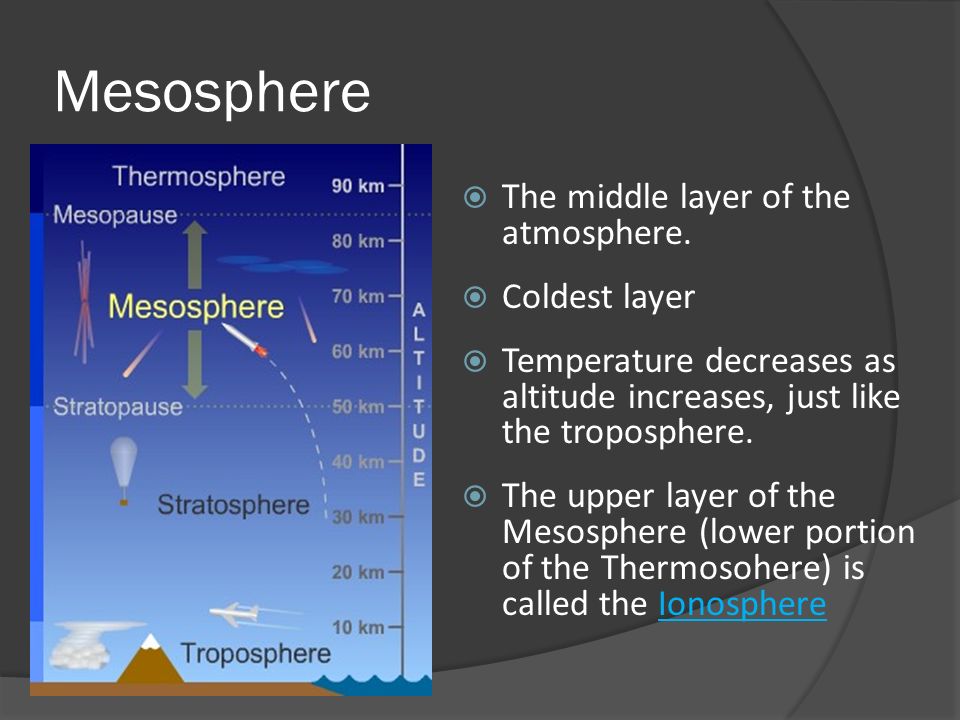 Mesosphere

Thermosphere
Mesopause
Mesosphere
Stratopause
Stratosphere
Troposphere
90 km
80 km
70 km
60 km
50 km
40 km
30 km
20 km
10 km
ALTITUDE

The middle layer of the atmosphere.

Coldest layer

Temperature decreases as altitude increases, just like the troposphere.

The upper layer of the Mesosphere (lower portion of the Thermosohere) is called the Ionosphere